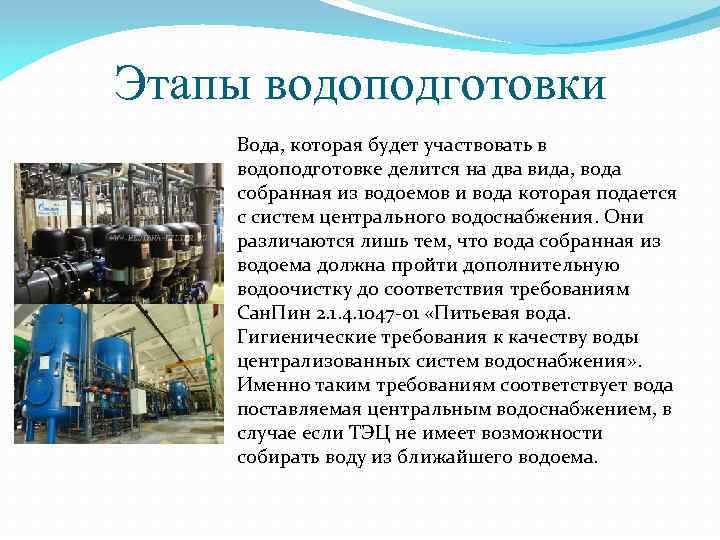 Этапы водоподготовки

Вода, которая будет участвовать в водоподготовке делится на два вида, вода собранная из водоемов и вода которая подается с систем центрального водоснабжения. Они различаются лишь тем, что вода собранная из водоема должна пройти дополнительную водоочистку до соответствия требованиям СанПин 2.1.4.1047-01 «Питьевая вода. Гигиенические требования к качеству воды централизованных систем водоснабжения». Именно таким требованиям соответствует вода поставляемая центральным водоснабжением, в случае если ТЭЦ не имеет возможности собирать воду из ближайшего водоема.